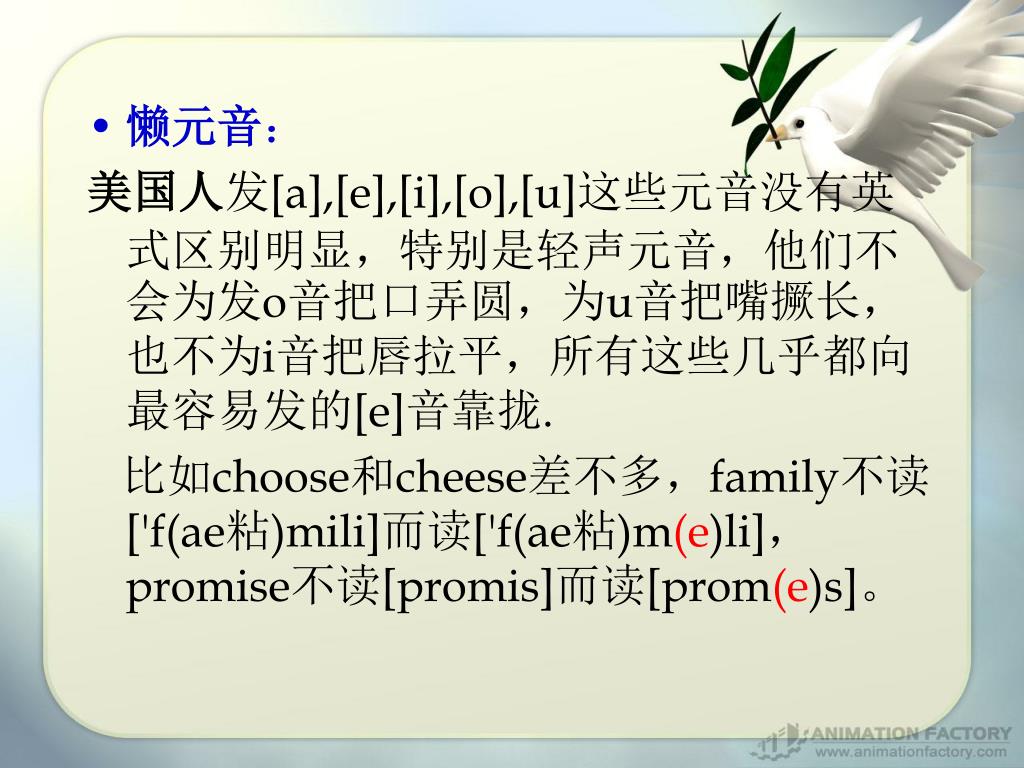 • 懒元音：

美国人发[a],[e],[i],[o],[u]这些元音没有英式区别明显，特别是轻声元音，他们不会为发o音把口弄圆，为u音把嘴撅长，也不为i音把唇拉平，所有这些几乎都向最容易发的[e]音靠拢.

比如choose和cheese差不多，family不读['f(ae粘)mili]而读['f(ae粘)m(e)li]，promise不读[promis]而读[prom(e)s]。

ANIMATION FACTORY
www.animationfactory.com